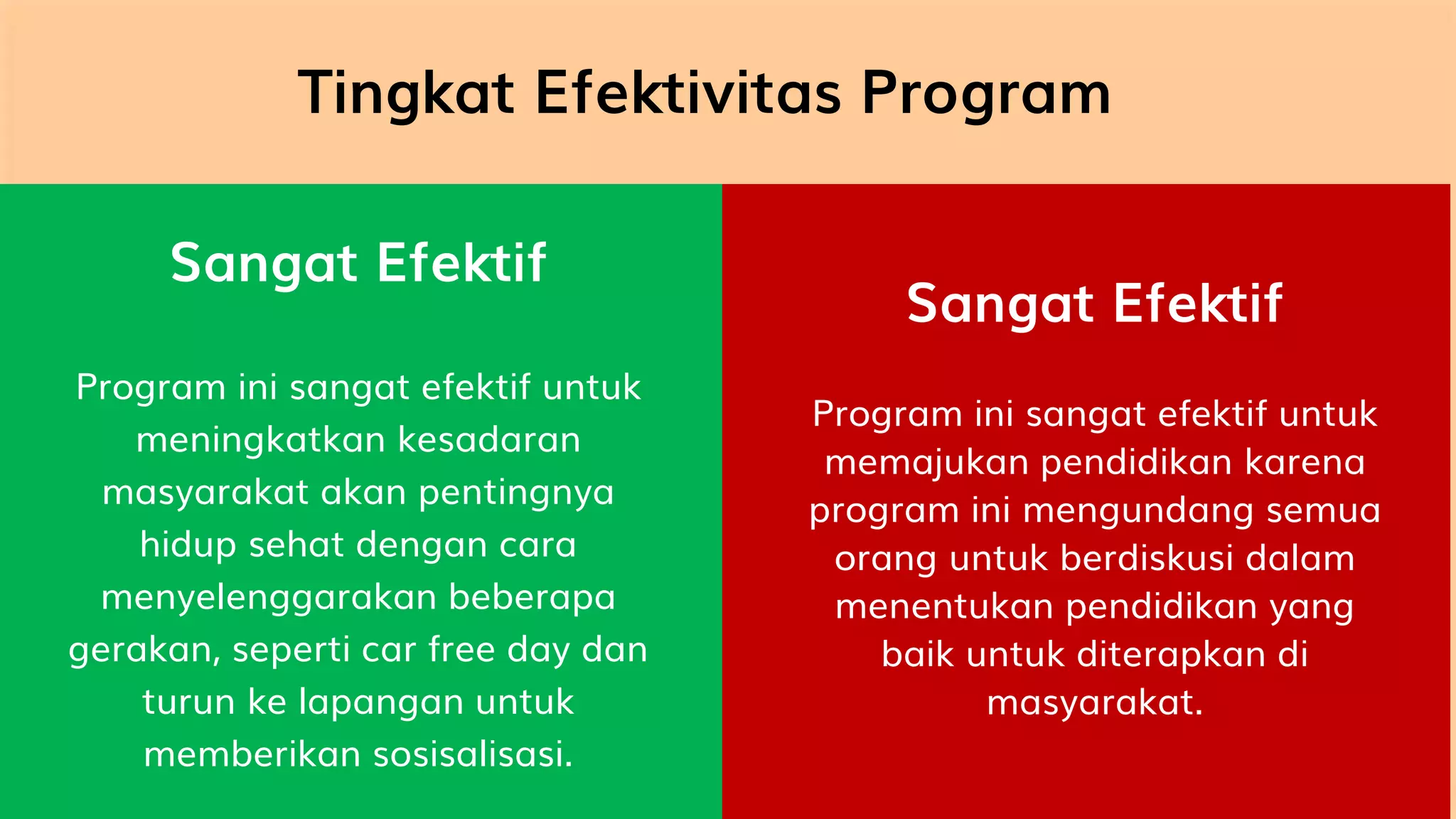 Tingkat Efektivitas Program

Sangat Efektif

Program ini sangat efektif untuk meningkatkan kesadaran masyarakat akan pentingnya hidup sehat dengan cara menyelenggarakan beberapa gerakan, seperti car free day dan turun ke lapangan untuk memberikan sosisalisasi.

Sangat Efektif

Program ini sangat efektif untuk memajukan pendidikan karena program ini mengundang semua orang untuk berdiskusi dalam menentukan pendidikan yang baik untuk diterapkan di masyarakat.